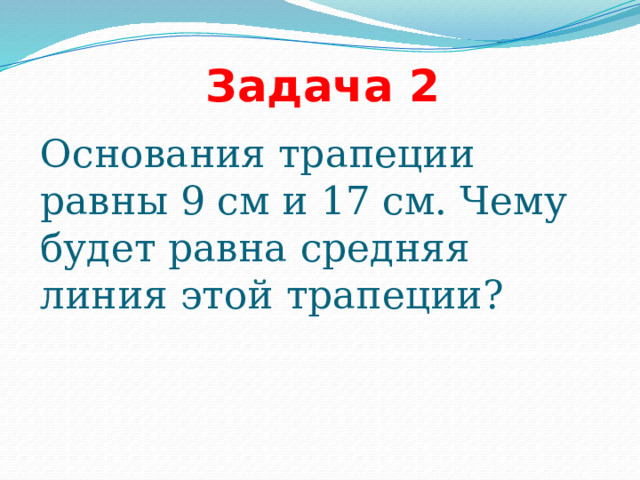 Задача 2

Основания трапеции равны 9 см и 17 см. Чему будет равна средняя линия этой трапеции?